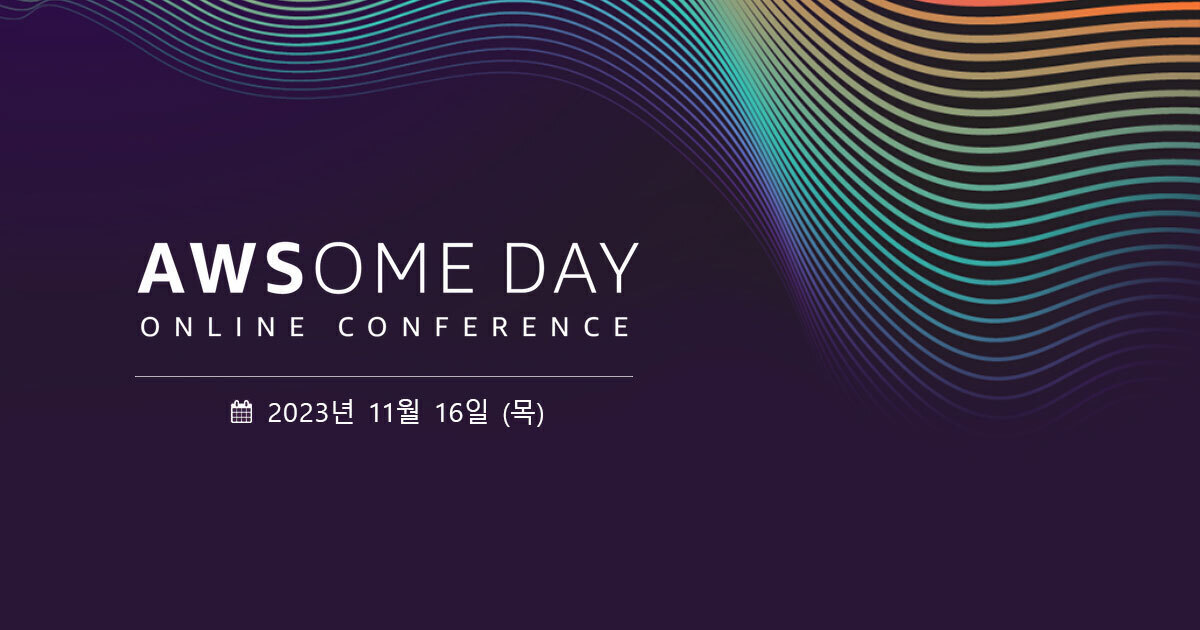 AWSOME DAY
ONLINE CONFERENCE

2023년 11월 16일 (목)